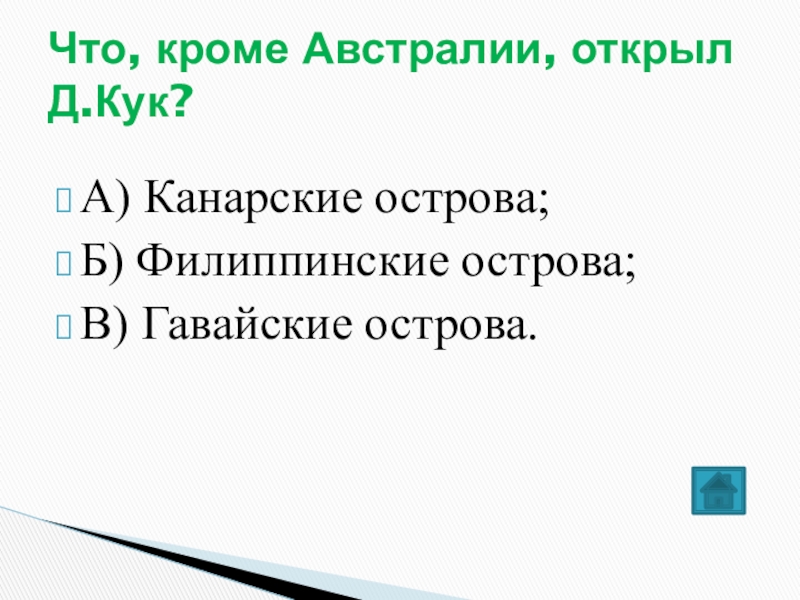 Что, кроме Австралии, открыл Д.Кук?

А) Канарские острова;
Б) Филиппинские острова;
В) Гавайские острова.